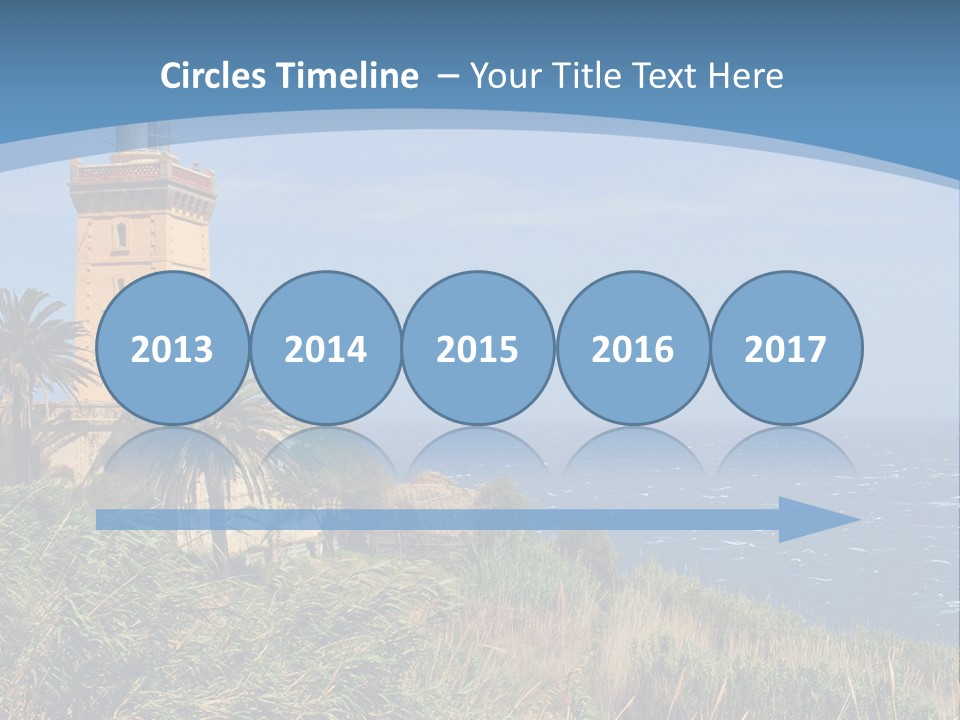 Circles Timeline – Your Title Text Here

2013 2014 2015 2016 2017